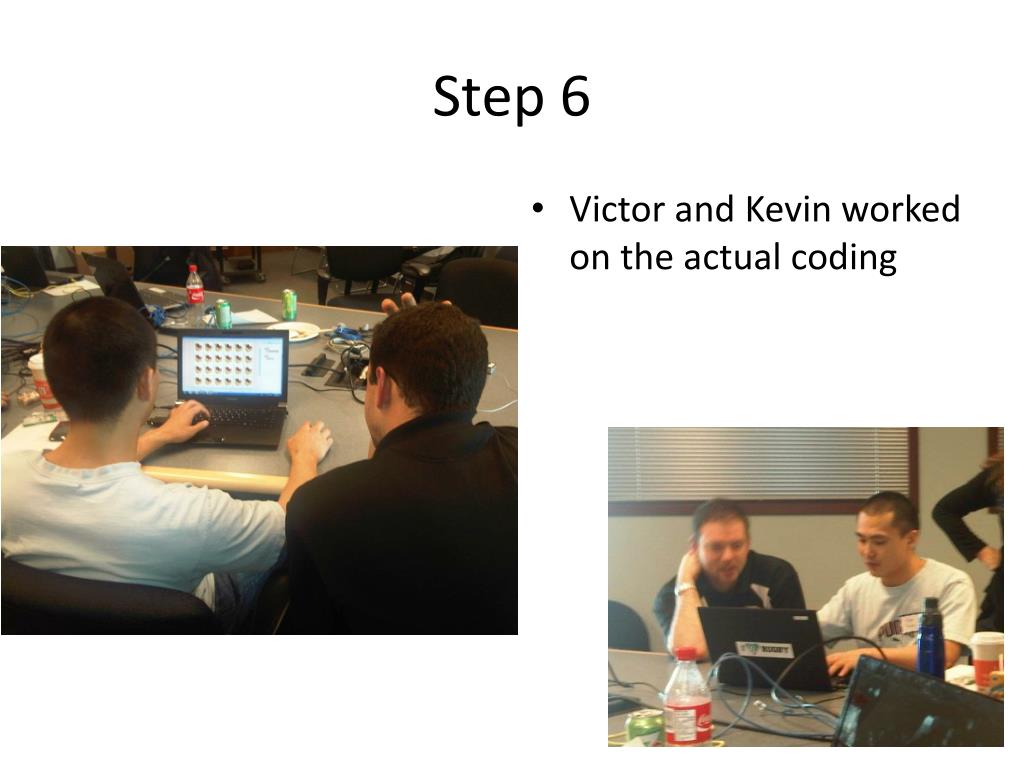 Step 6

• Victor and Kevin worked on the actual coding